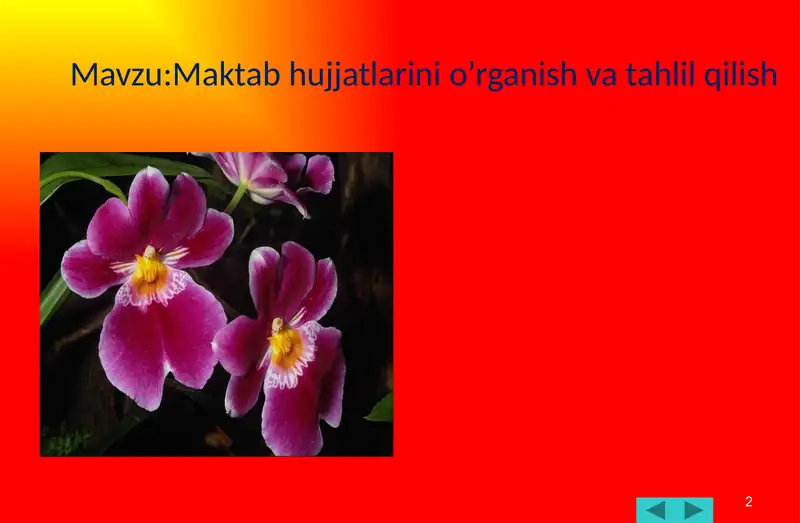 Mavzu:Maktab hujjatlarini o’rganish va tahlil qilish

2